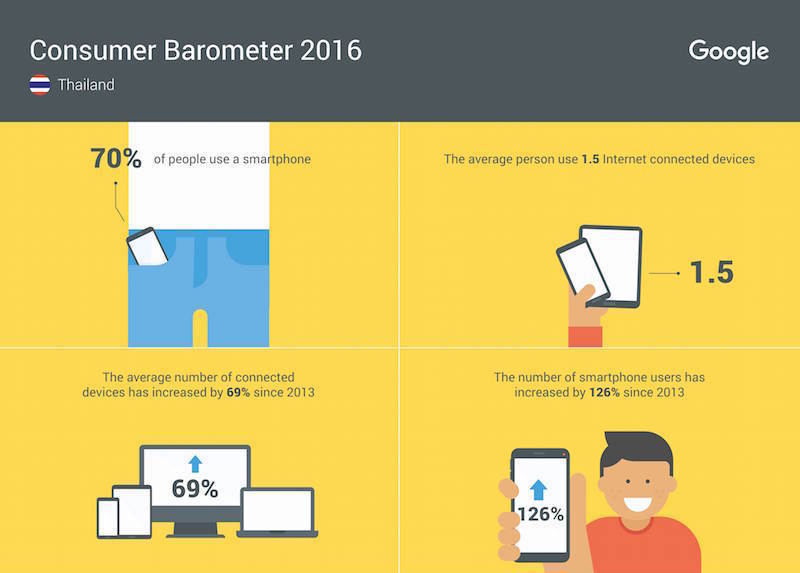 Consumer Barometer 2016

Google

Thailand

70% of people use a smartphone

The average person use 1.5 Internet connected devices

1.5

The average number of connected devices has increased by 69% since 2013

69%

The number of smartphone users has increased by 126% since 2013

126%